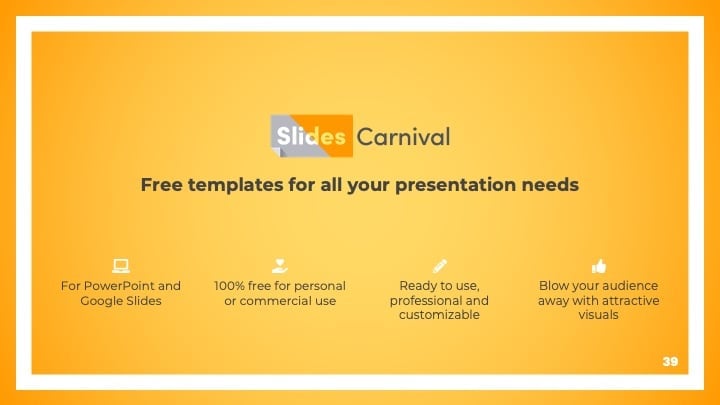 Slides Carnival

Free templates for all your presentation needs

For PowerPoint and Google Slides

100% free for personal or commercial use

Ready to use, professional and customizable

Blow your audience away with attractive visuals

39